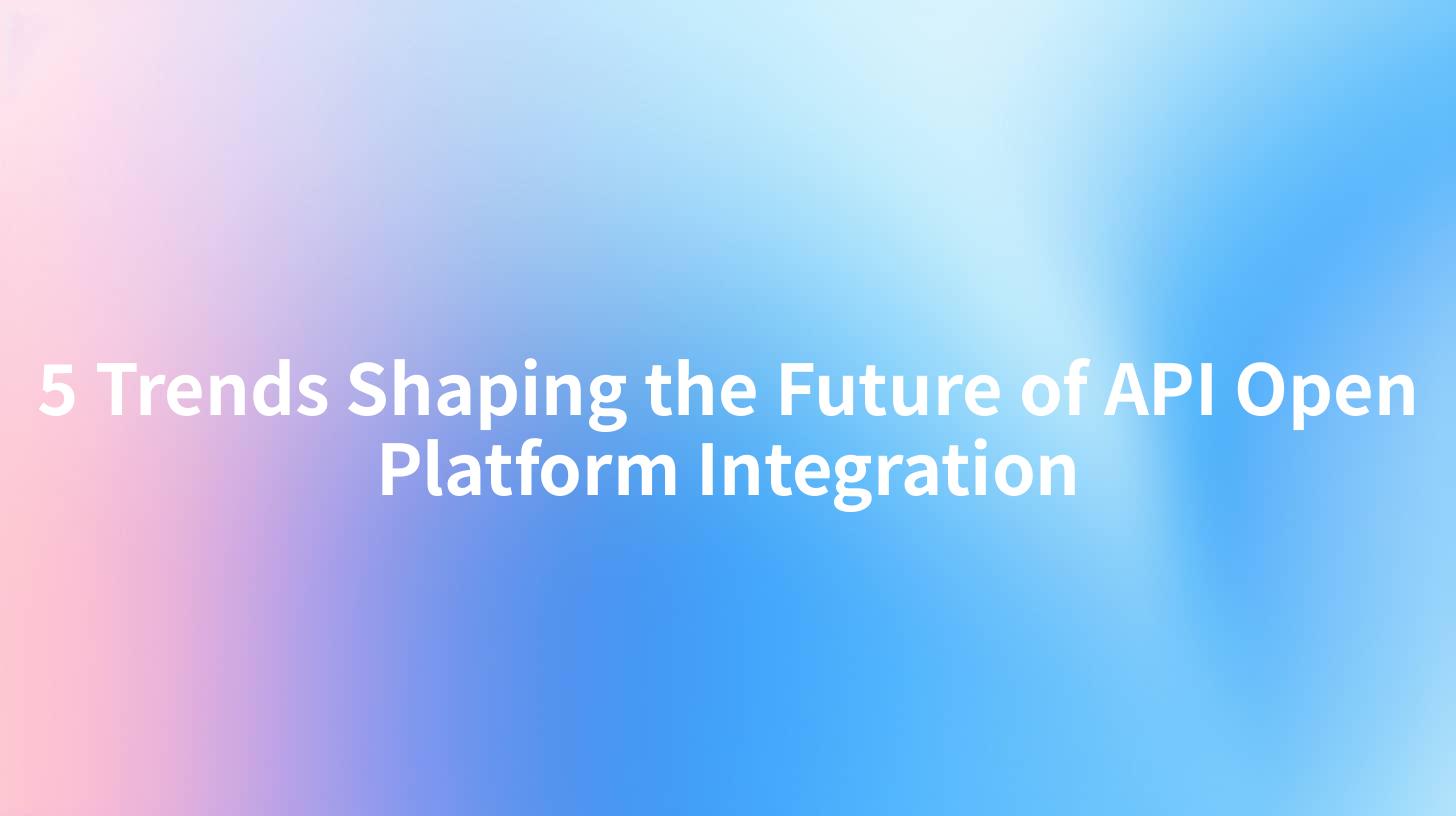 5 Trends Shaping the Future of API Open Platform Integration